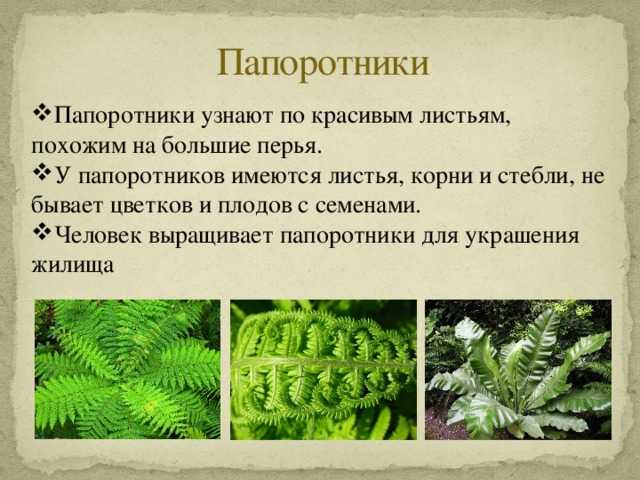 Папоротники

❖Папоротники узнают по красивым листьям, похожим на большие перья.
❖У папоротников имеются листья, корни и стебли, не бывает цветков и плодов с семенами.
❖Человек выращивает папоротники для украшения жилища